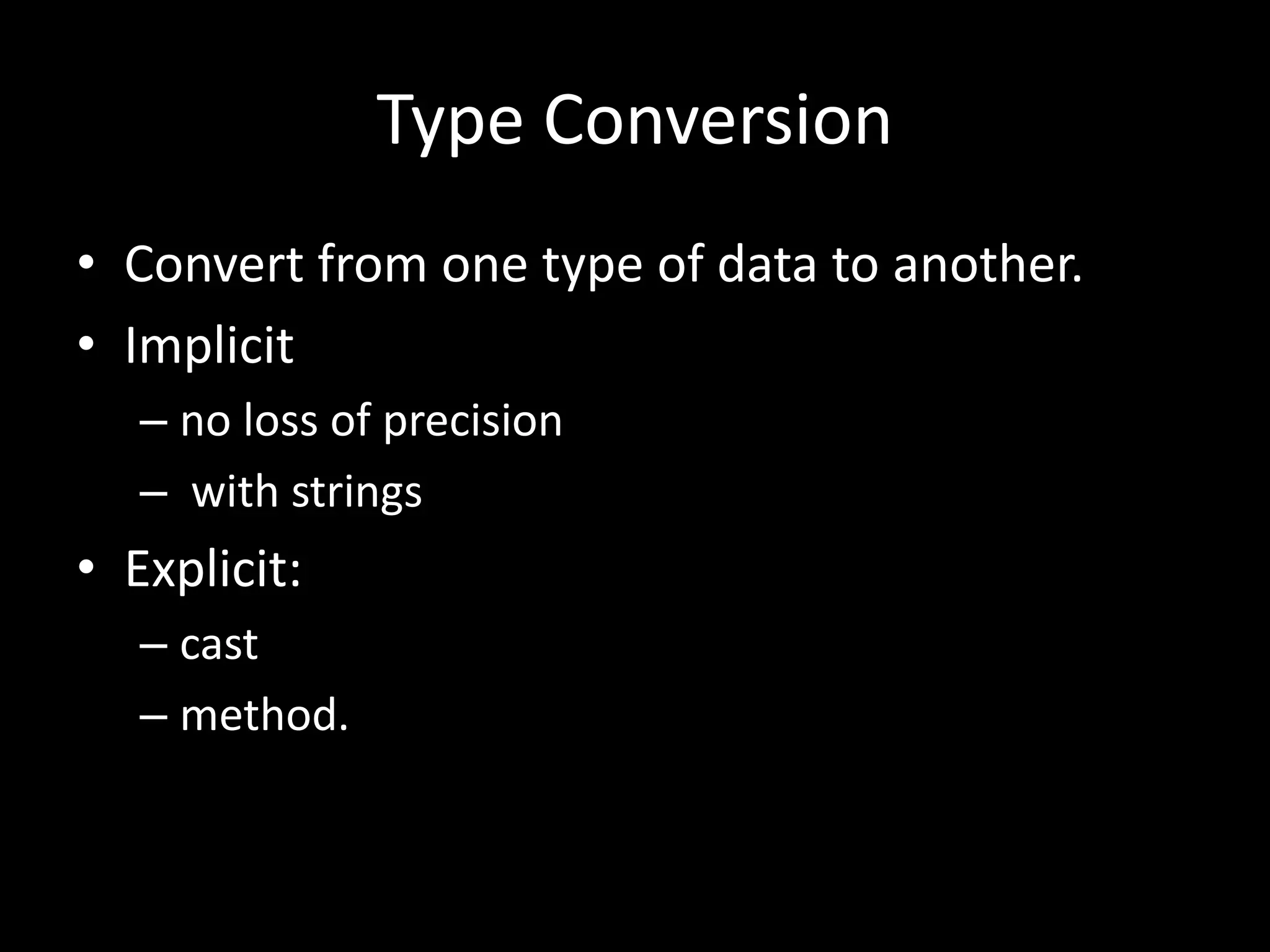 Type Conversion

• Convert from one type of data to another.
• Implicit
– no loss of precision
– with strings
• Explicit:
– cast
– method.